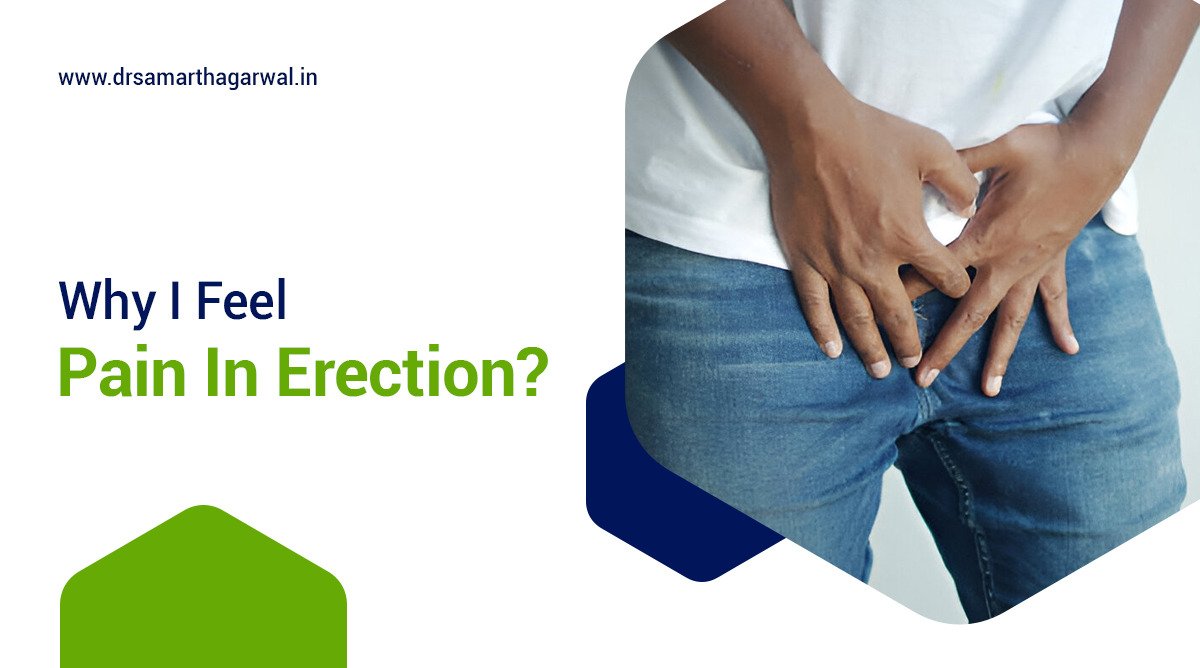 www.drsamarthagarwal.in

Why I Feel
Pain In Erection?